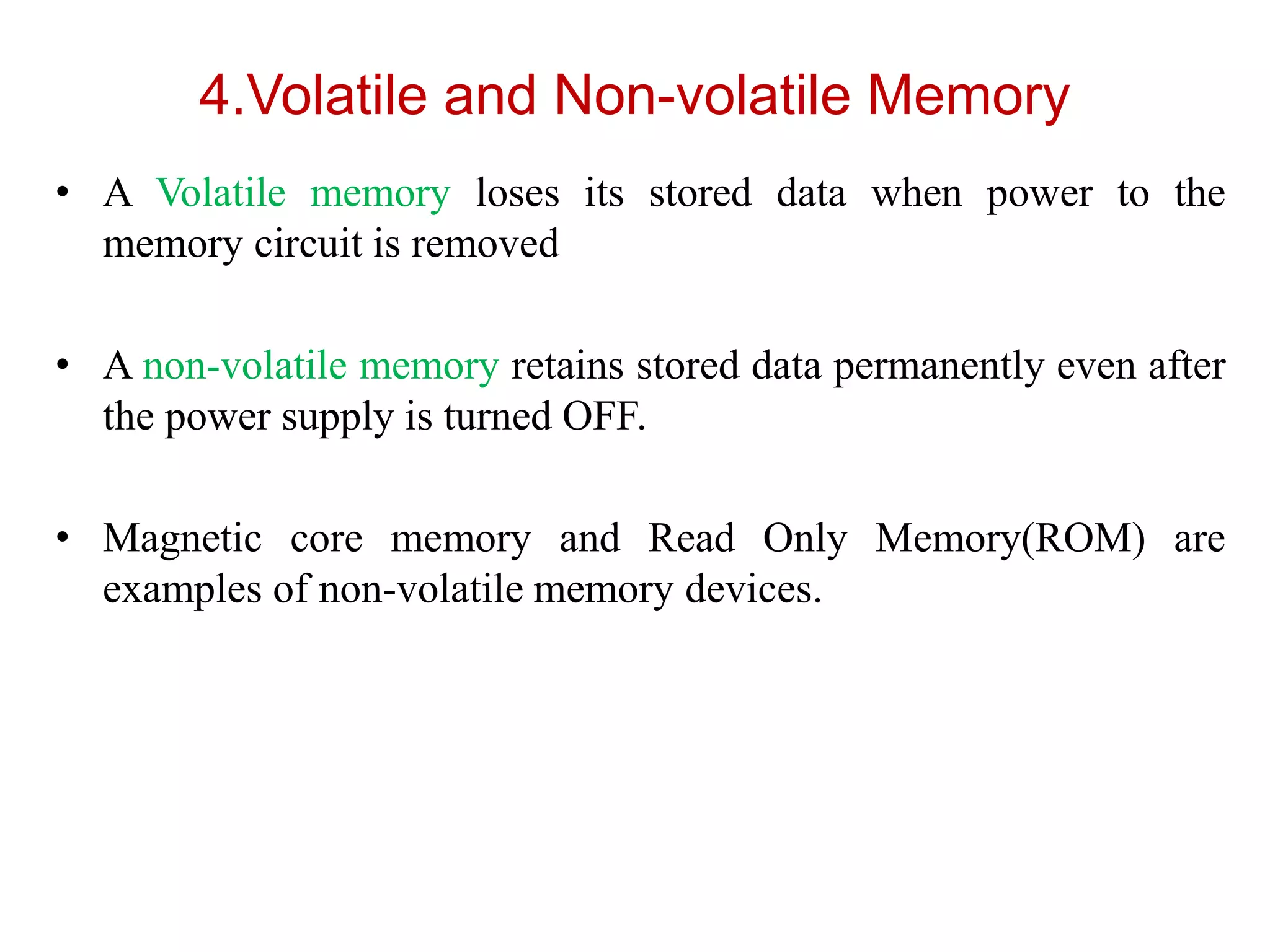 4.Volatile and Non-volatile Memory

• A Volatile memory loses its stored data when power to the memory circuit is removed

• A non-volatile memory retains stored data permanently even after the power supply is turned OFF.

• Magnetic core memory and Read Only Memory(ROM) are examples of non-volatile memory devices.